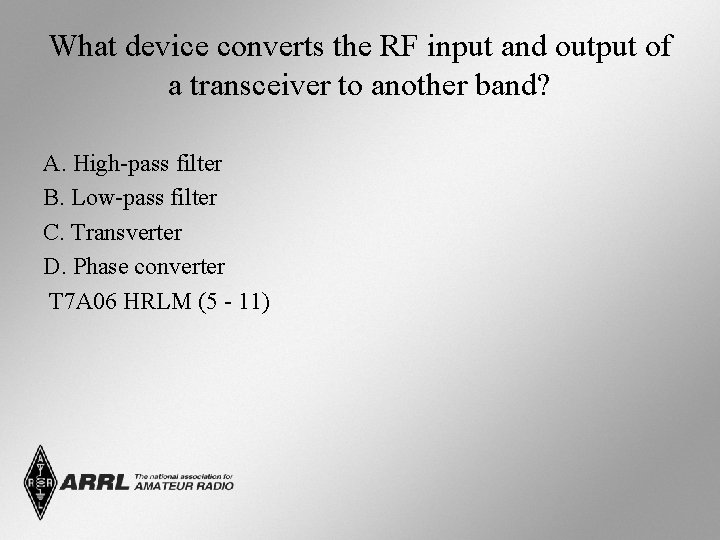 What device converts the RF input and output of a transceiver to another band?

A. High-pass filter
B. Low-pass filter
C. Transverter
D. Phase converter
T7A06 HRLM (5 - 11)

ARRL The national association for AMATEUR RADIO